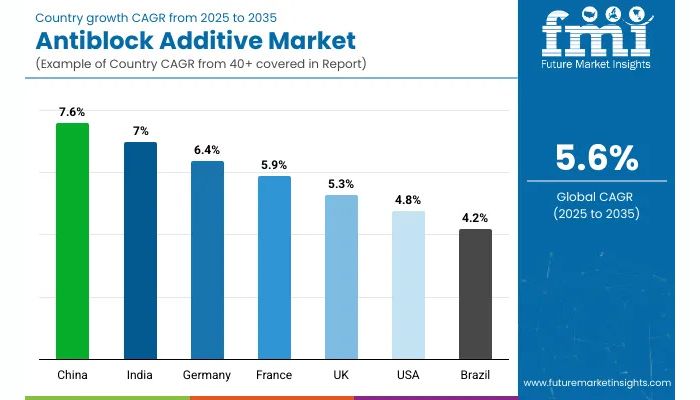 Country growth CAGR from 2025 to 2035
Antiblock Additive Market
(Example of Country CAGR from 40+ covered in Report)

fmi
Future Market Insights

7.6%
7%
6.4%
5.9%
5.3%
4.8%
4.2%

China
India
Germany
France
UK
USA
Brazil

5.6%
Global CAGR
(2025 to 2035)

www.futuremarketinsights.com